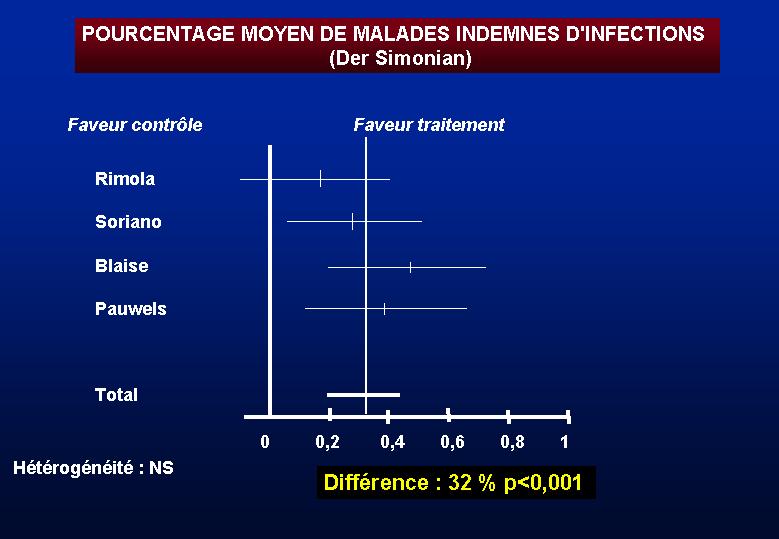 POURCENTAGE MOYEN DE MALADES INDEMNES D'INFECTIONS
(Der Simonian)

Faveur contrôle

Faveur traitement

Rimola

Soriano

Blaise

Pauwels

Total

0
0,2
0,4
0,6
0,8
1

Hétérogénéité : NS

Différence : 32 % p<0,001